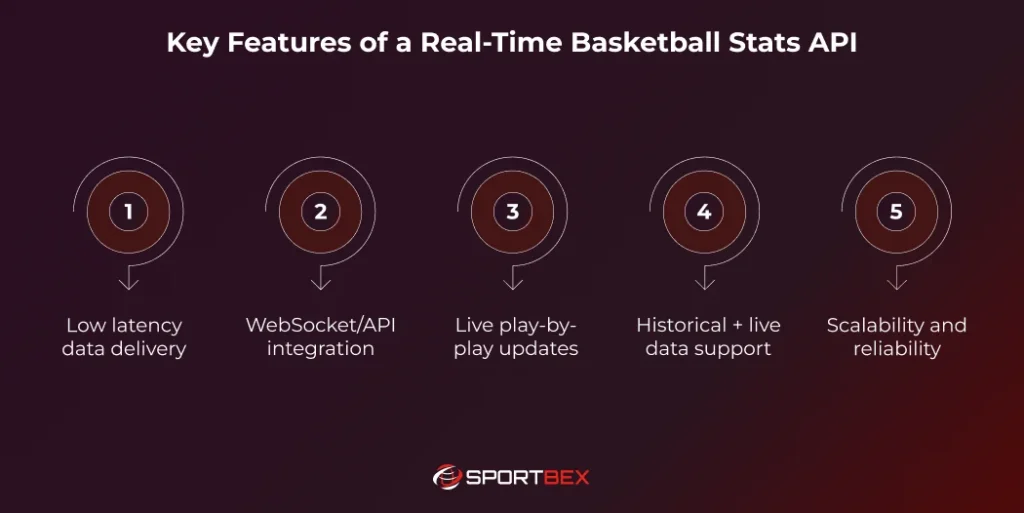 Key Features of a Real-Time Basketball Stats API

1
Low latency data delivery

2
WebSocket/API integration

3
Live play-by-play updates

4
Historical + live data support

5
Scalability and reliability

SPORTBEX